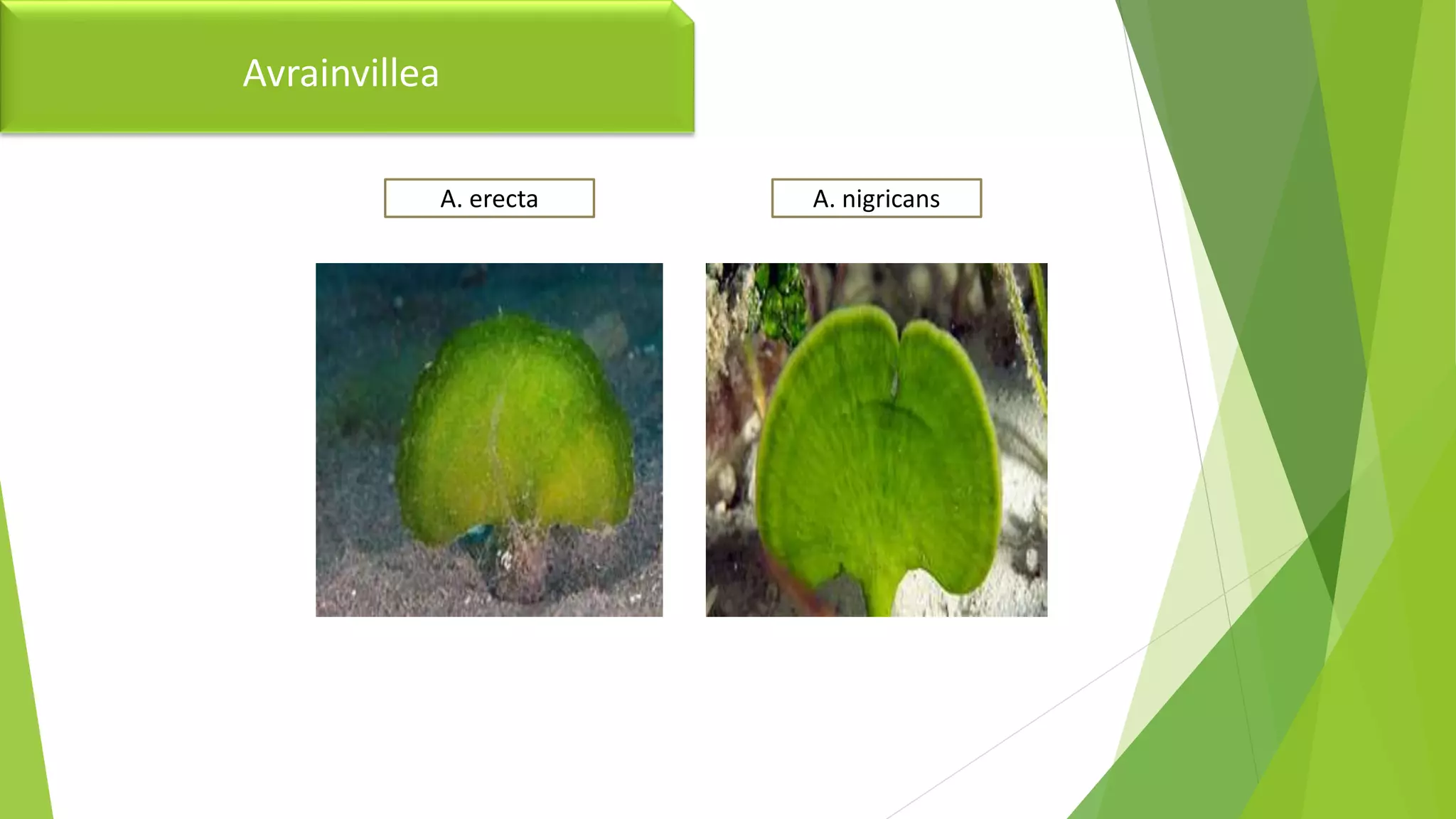 Avrainvillea

A. erecta

A. nigricans